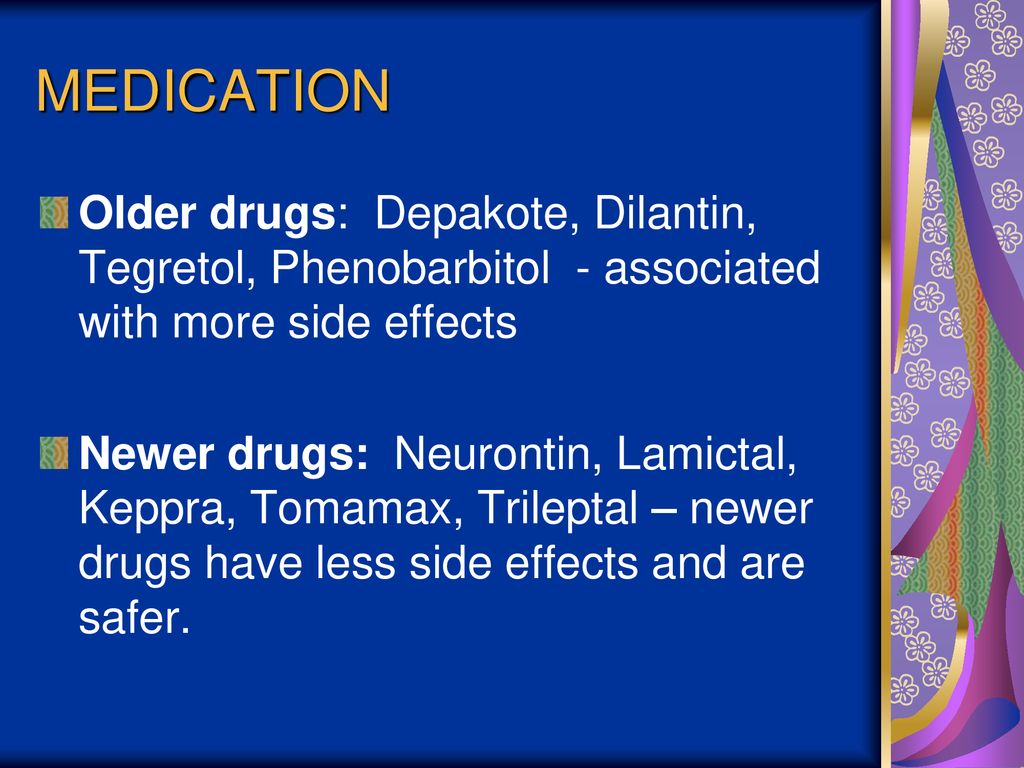 MEDICATION

Older drugs: Depakote, Dilantin, Tegretol, Phenobarbitol - associated with more side effects

Newer drugs: Neurontin, Lamictal, Keppra, Tomamax, Trileptal – newer drugs have less side effects and are safer.